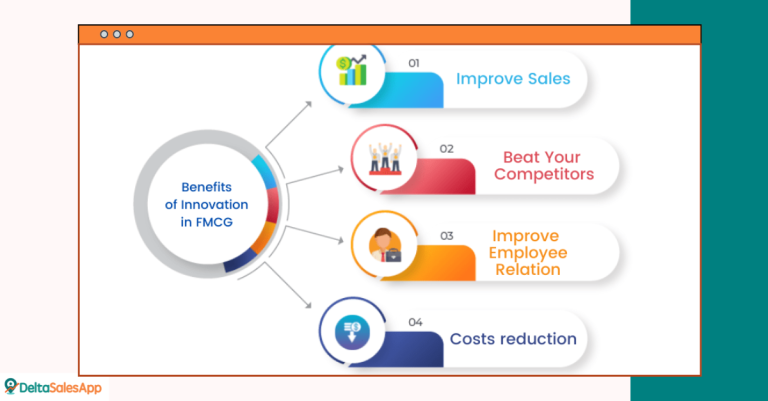 Benefits of Innovation in FMCG

01
Improve Sales

02
Beat Your Competitors

03
Improve Employee Relation

04
Costs reduction

DeltaSalesApp